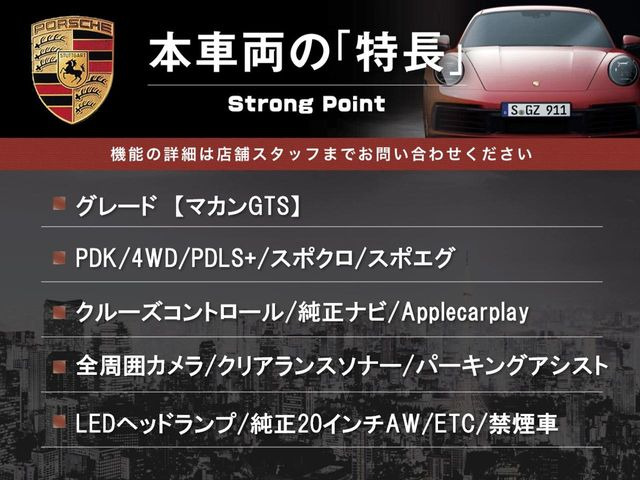 PORSCHE
STUTTGART

本車両の「特長」

Strong Point

S GZ 911

機能の詳細は店舗スタッフまでお問い合わせください

グレード 【マカンGTS】

PDK/4WD/PDLS+/スポクロ/スポエグ

クルーズコントロール/純正ナビ/Applecarplay

全周囲カメラ/クリアランスソナー/パーキングアシスト

LEDヘッドランプ/純正20インチAW/ETC/禁煙車